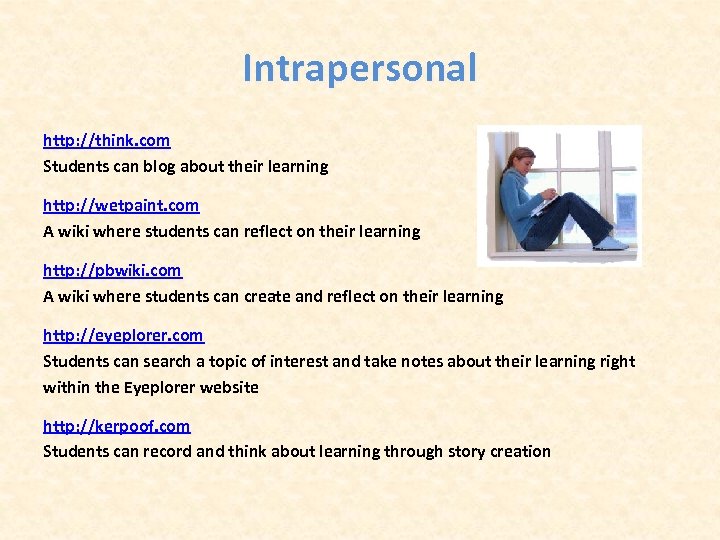 Intrapersonal

http://think.com
Students can blog about their learning

http://wetpaint.com
A wiki where students can reflect on their learning

http://pbwiki.com
A wiki where students can create and reflect on their learning

http://eyeplorer.com
Students can search a topic of interest and take notes about their learning right within the Eyeplorer website

http://kerpoof.com
Students can record and think about learning through story creation